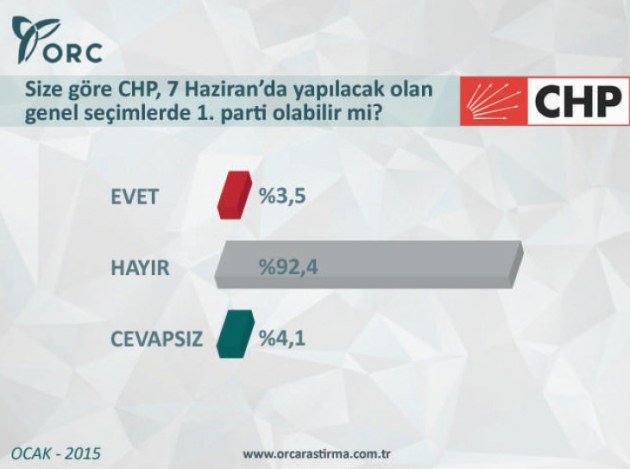 ORC

Size göre CHP, 7 Haziran'da yapılacak olan genel seçimlerde 1. parti olabilir mi?

CHP

EVET %3,5

HAYIR %92,4

CEVAPSIZ %4,1

OCAK - 2015

www.orcarastirma.com.tr